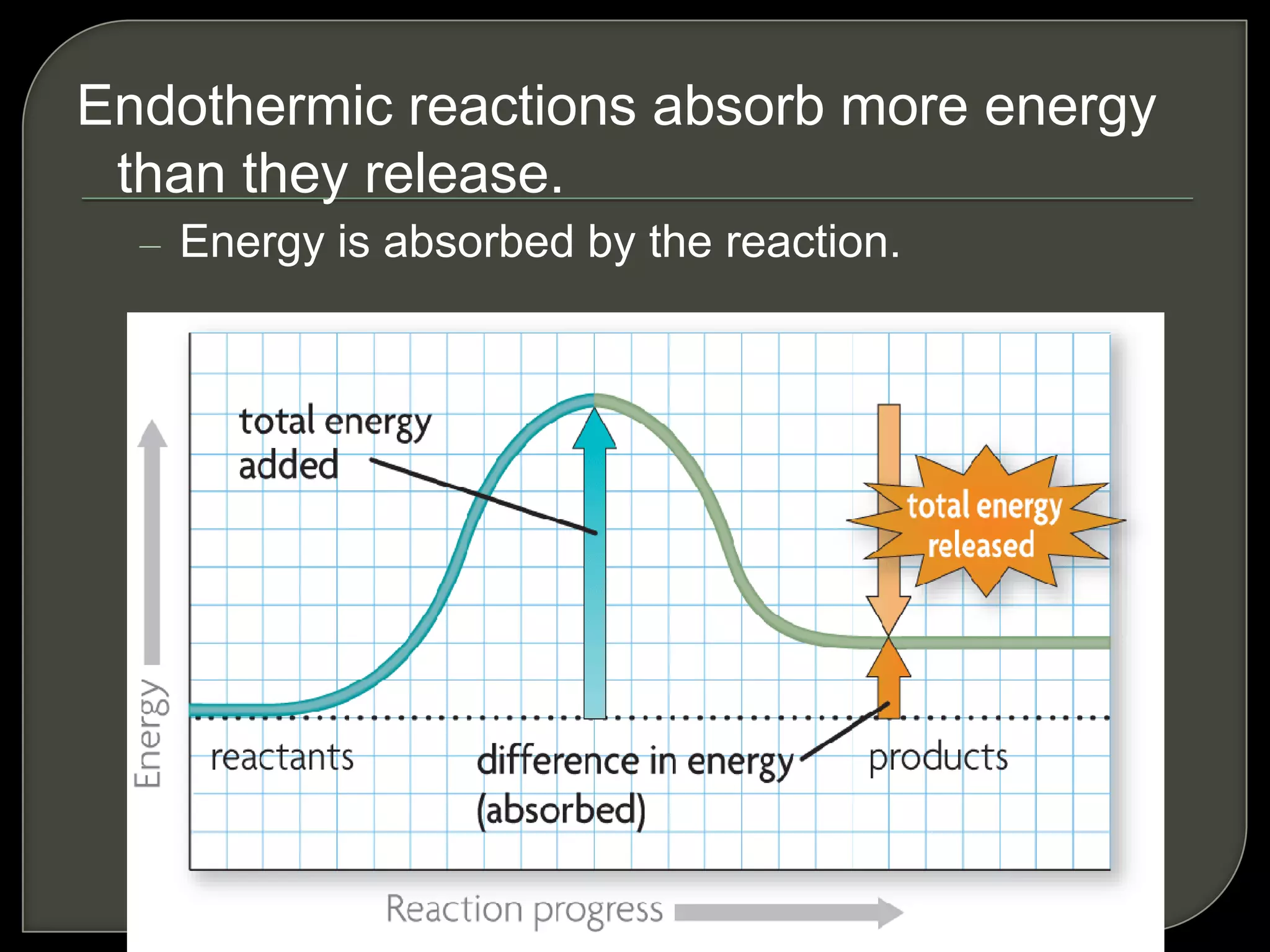 Endothermic reactions absorb more energy than they release.

– Energy is absorbed by the reaction.

total energy added

total energy released

Energy

reactants

difference in energy (absorbed)

products

Reaction progress